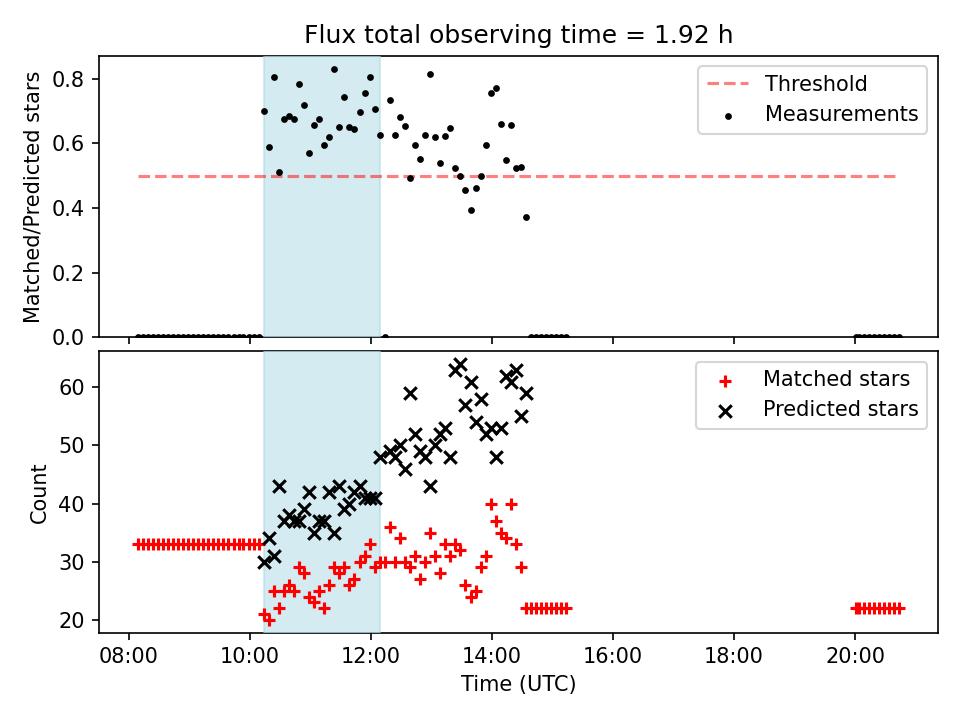 Flux total observing time = 1.92 h

Matched/Predicted stars

0.8
0.6
0.4
0.2
0.0

Threshold
Measurements

Count

60
50
40
30
20

Matched stars
Predicted stars

08:00
10:00
12:00
14:00
16:00
18:00
20:00

Time (UTC)